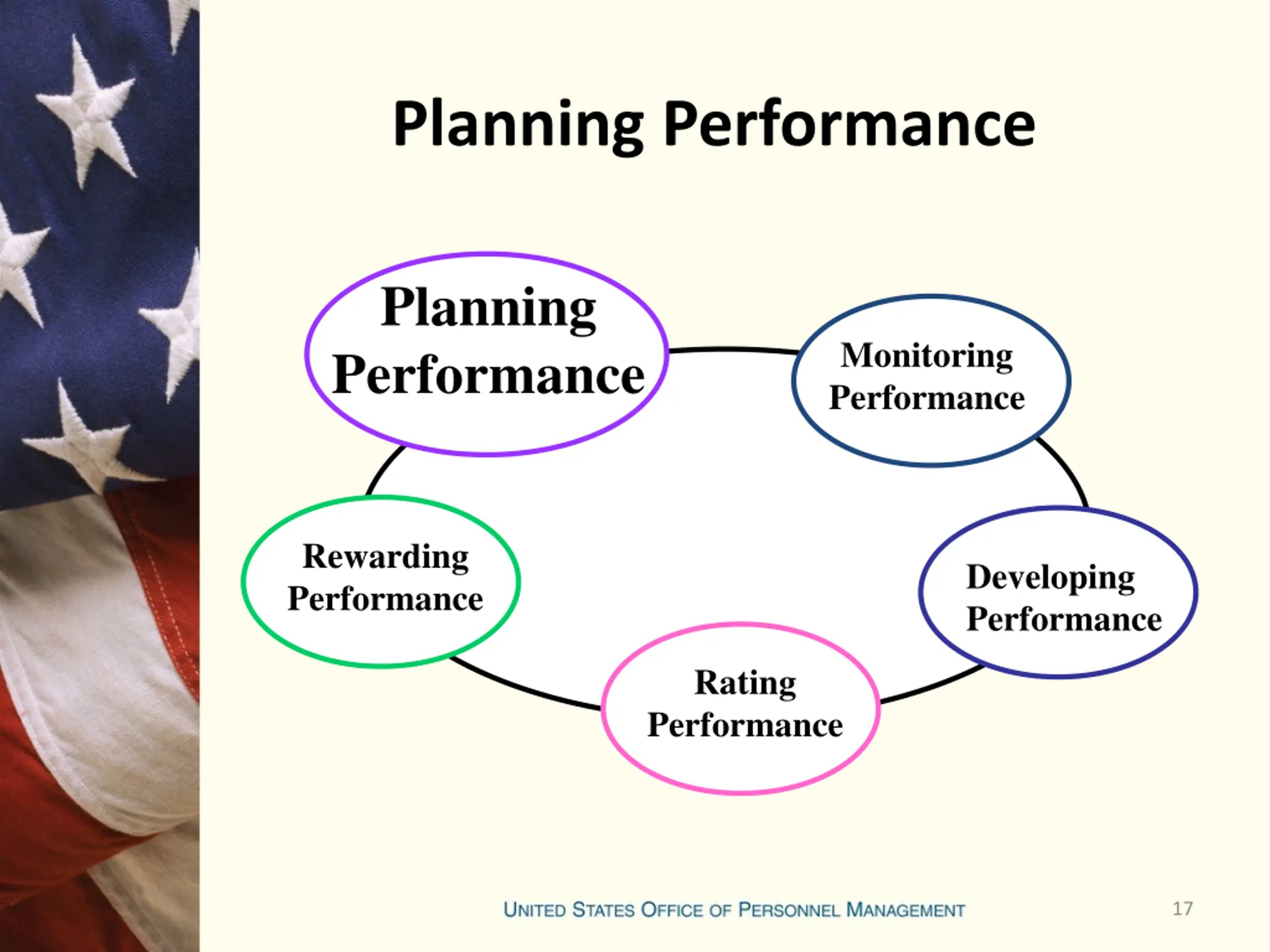 Planning Performance

Planning Performance

Monitoring Performance

Developing Performance

Rating Performance

Rewarding Performance

UNITED STATES OFFICE OF PERSONNEL MANAGEMENT

17